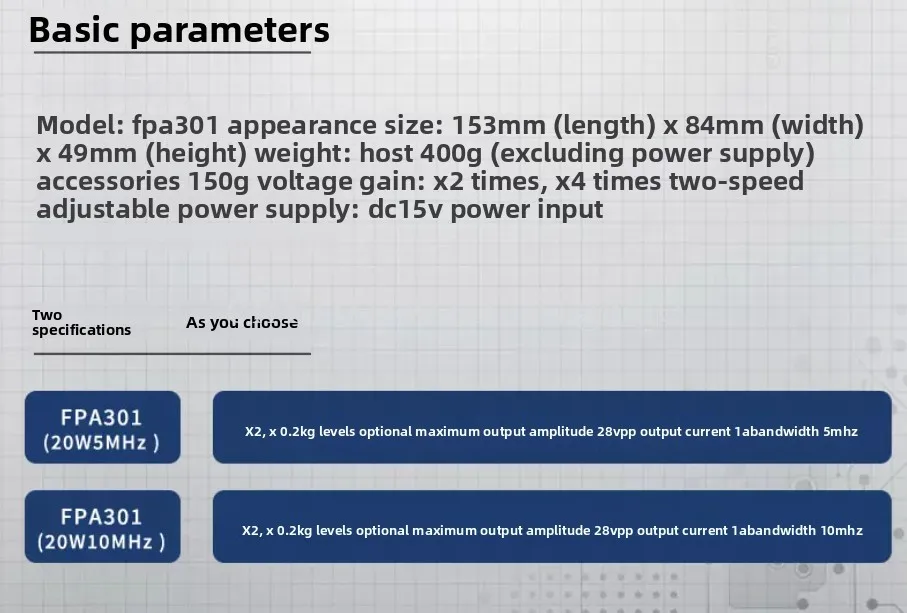 Basic parameters

Model: fpa301 appearance size: 153mm (length) x 84mm (width) x 49mm (height) weight: host 400g (excluding power supply) accessories 150g voltage gain: x2 times, x4 times two-speed adjustable power supply: dc15v power input

Two specifications

As you choose

FPA301 (20W5MHz )

X2, x 0.2kg levels optional maximum output amplitude 28vpp output current 1abandwidth 5mhz

FPA301 (20W10MHz )

X2, x 0.2kg levels optional maximum output amplitude 28vpp output current 1abandwidth 10mhz